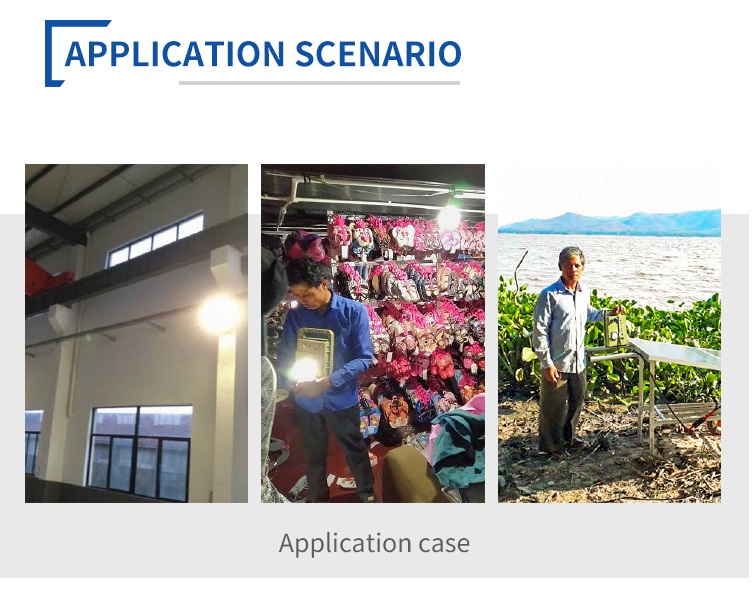 APPLICATION SCENARIO

Application case